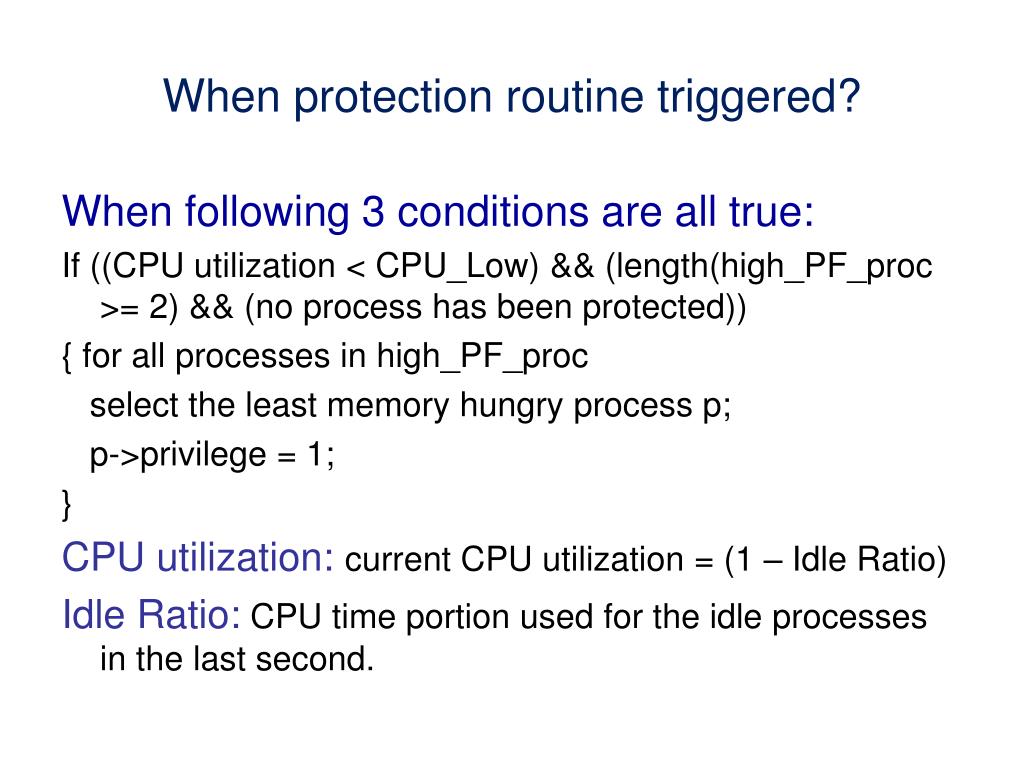 When protection routine triggered?

When following 3 conditions are all true:

If ((CPU utilization < CPU_Low) && (length(high_PF_proc >= 2) && (no process has been protected))

{ for all processes in high_PF_proc

select the least memory hungry process p;

p->privilege = 1;

}

CPU utilization: current CPU utilization = (1 – Idle Ratio)

Idle Ratio: CPU time portion used for the idle processes in the last second.